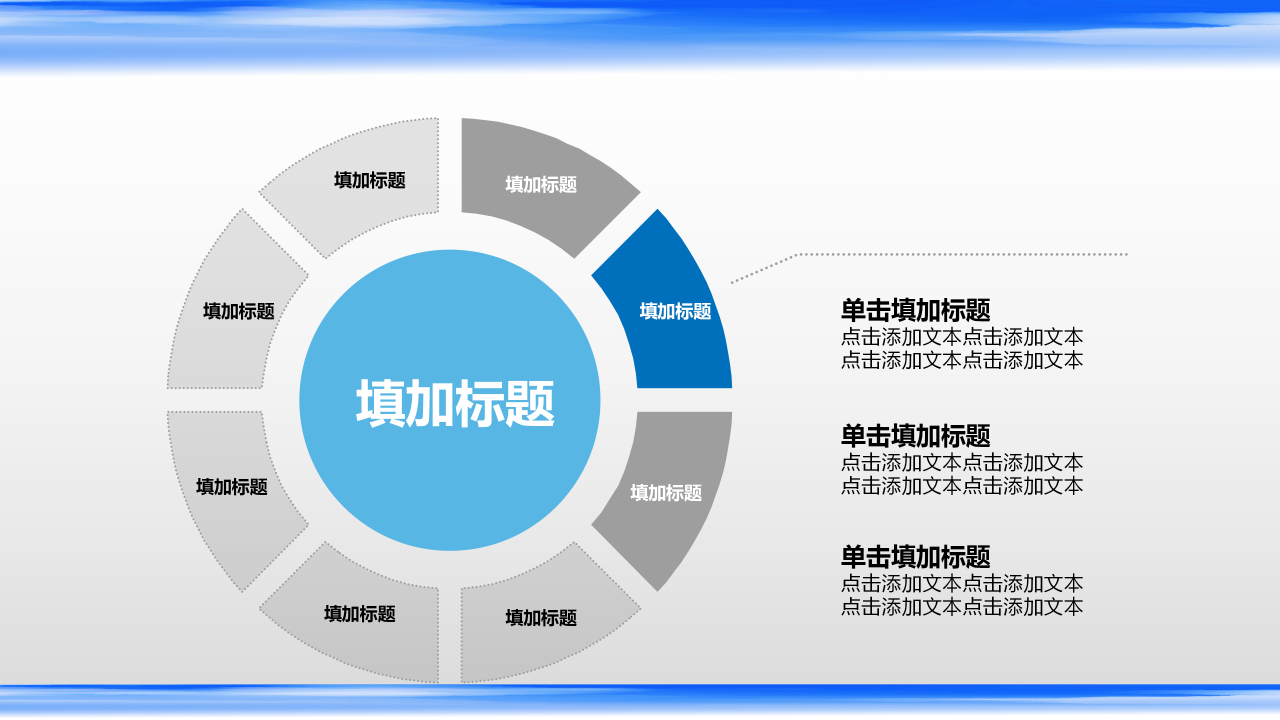 填加标题

填加标题

填加标题

填加标题

填加标题

填加标题

填加标题

填加标题

填加标题

单击填加标题
点击添加文本点击添加文本
点击添加文本点击添加文本

单击填加标题
点击添加文本点击添加文本
点击添加文本点击添加文本

单击填加标题
点击添加文本点击添加文本
点击添加文本点击添加文本